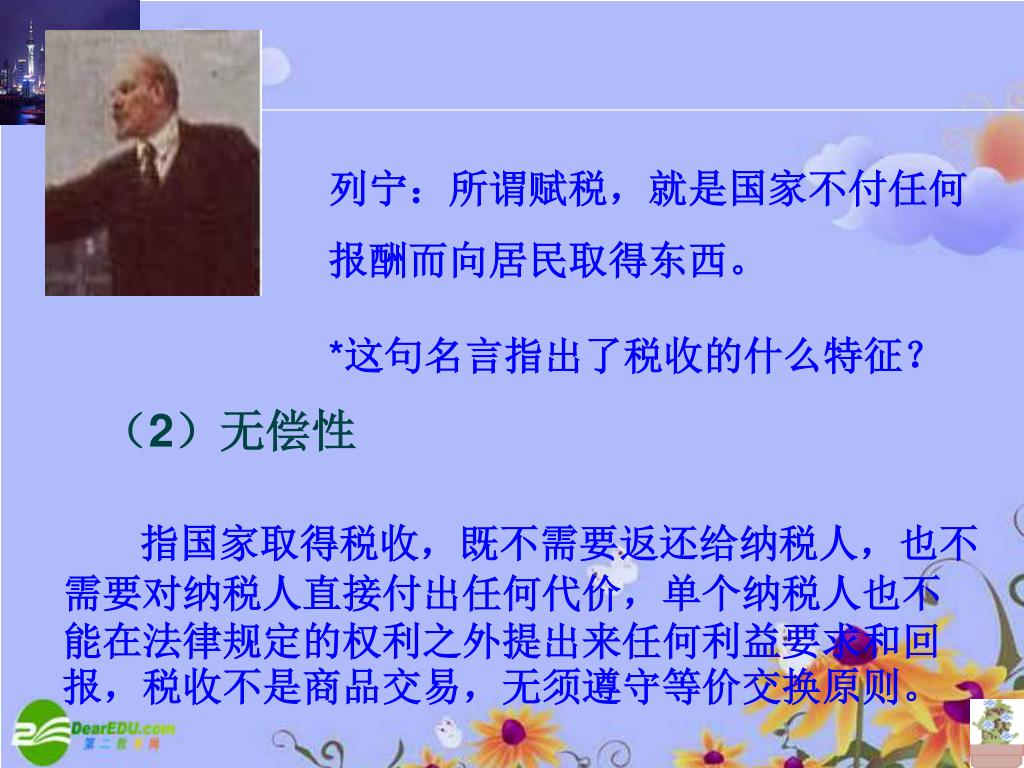 列宁：所谓赋税，就是国家不付任何报酬而向居民取得东西。

*这句名言指出了税收的什么特征？

（2）无偿性

指国家取得税收，既不需要返还给纳税人，也不需要对纳税人直接付出任何代价，单个纳税人也不能在法律规定的权利之外提出来任何利益要求和回报，税收不是商品交易，无须遵守等价交换原则。

DearEDU.com
第二教育网